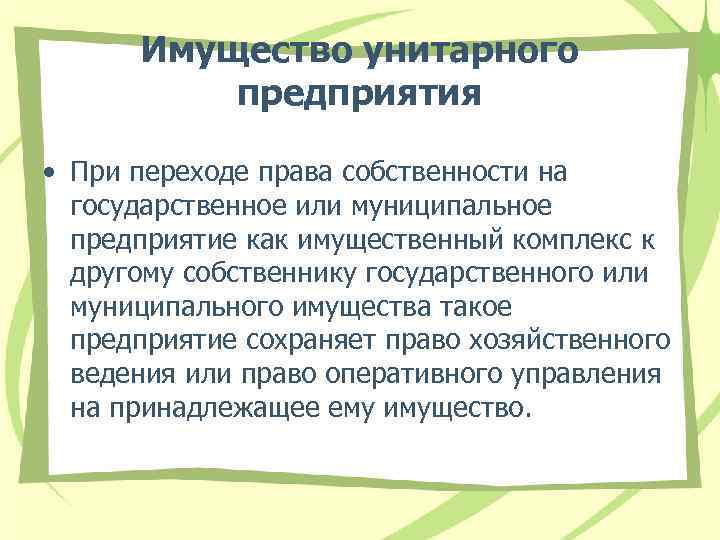 Имущество унитарного предприятия

• При переходе права собственности на государственное или муниципальное предприятие как имущественный комплекс к другому собственнику государственного или муниципального имущества такое предприятие сохраняет право хозяйственного ведения или право оперативного управления на принадлежащее ему имущество.